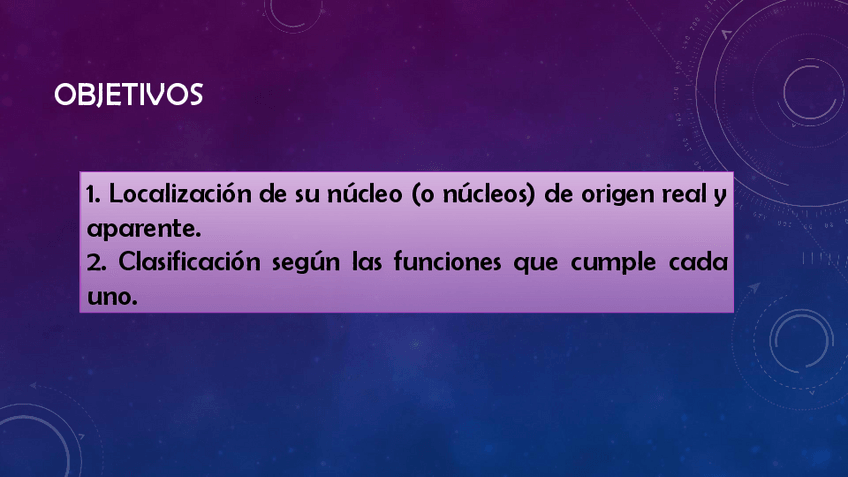 OBJETIVOS

1. Localización de su núcleo (o núcleos) de origen real y aparente.
2. Clasificación según las funciones que cumple cada uno.